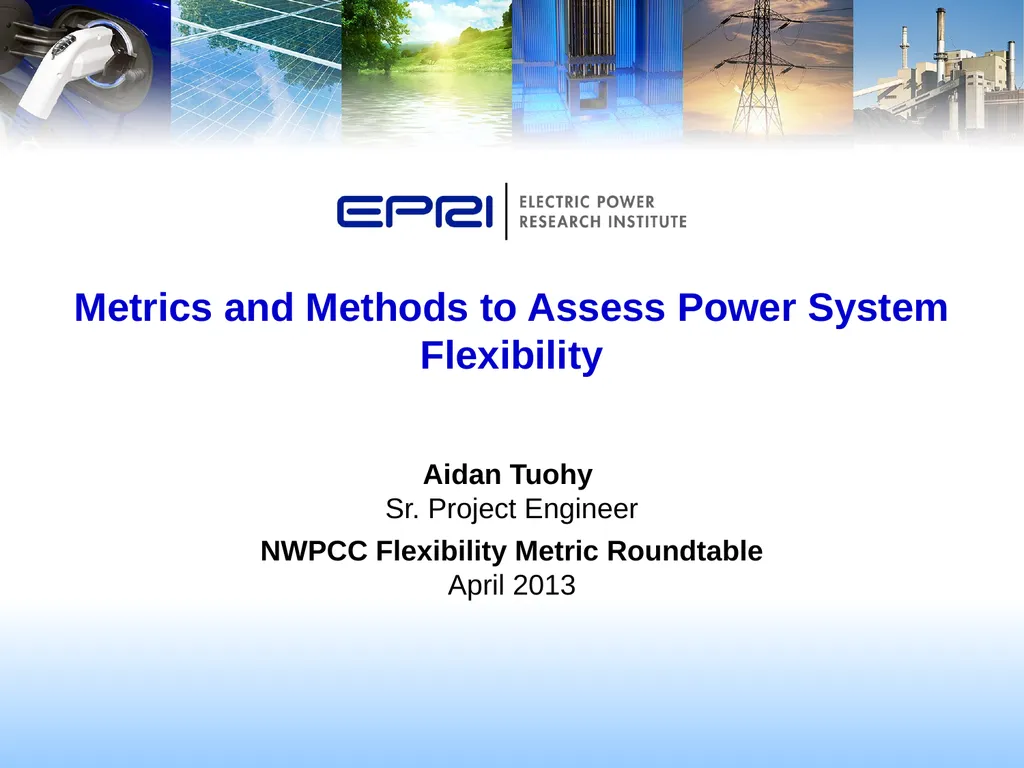 EPRI | ELECTRIC POWER RESEARCH INSTITUTE

Metrics and Methods to Assess Power System Flexibility

Aidan Tuohy
Sr. Project Engineer

NWPCC Flexibility Metric Roundtable
April 2013